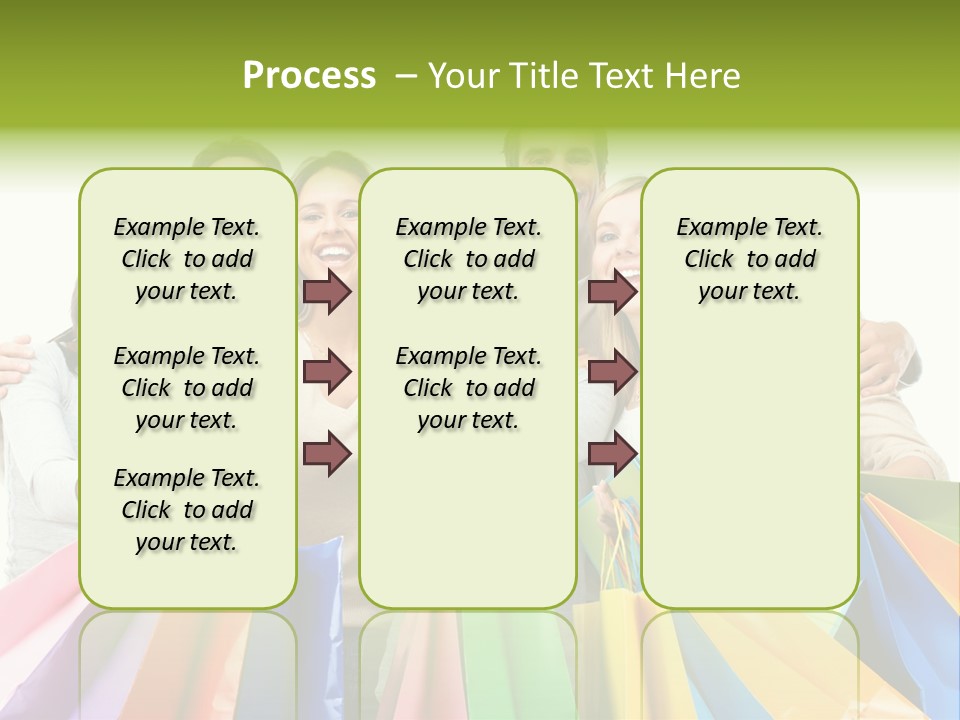 Process – Your Title Text Here

Example Text. Click to add your text.

Example Text. Click to add your text.

Example Text. Click to add your text.

Example Text. Click to add your text.

Example Text. Click to add your text.

Example Text. Click to add your text.